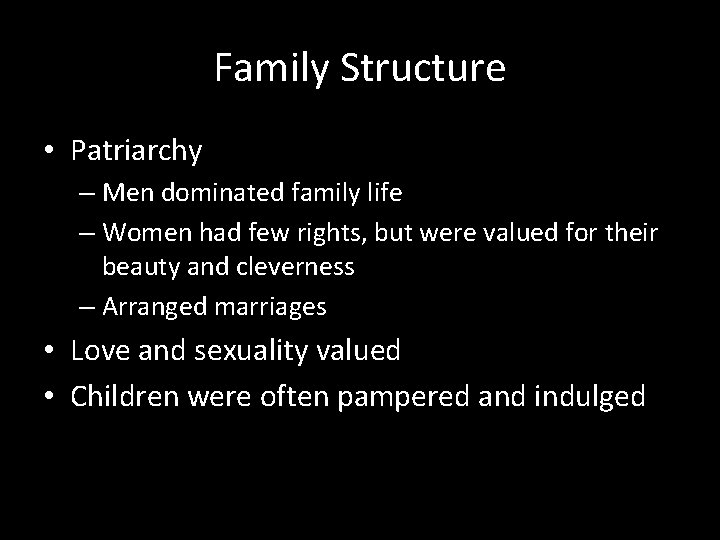 Family Structure

• Patriarchy
– Men dominated family life
– Women had few rights, but were valued for their beauty and cleverness
– Arranged marriages
• Love and sexuality valued
• Children were often pampered and indulged